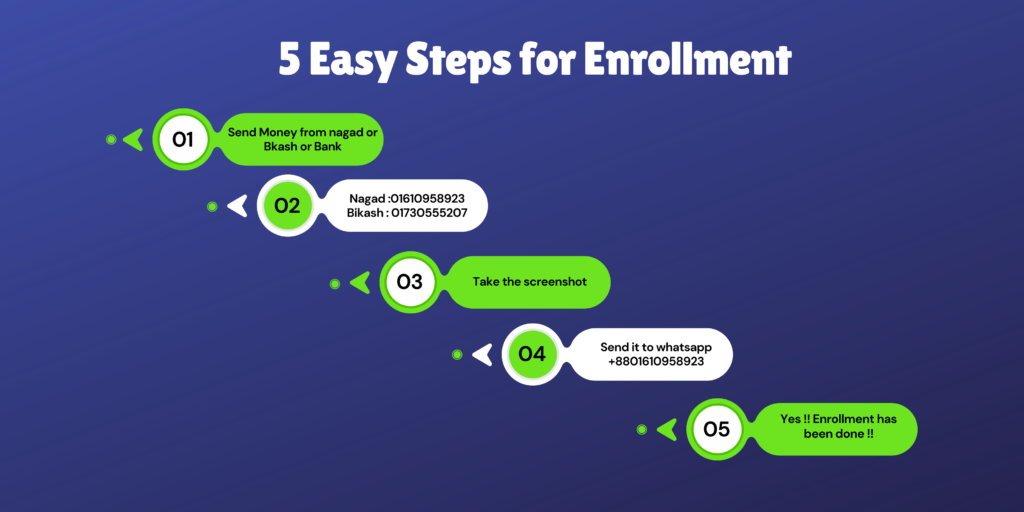 5 Easy Steps for Enrollment

01 Send Money from nagad or Bkash or Bank

02 Nagad :01610958923
Bikash : 01730555207

03 Take the screenshot

04 Send it to whatsapp +8801610958923

05 Yes !! Enrollment has been done !!